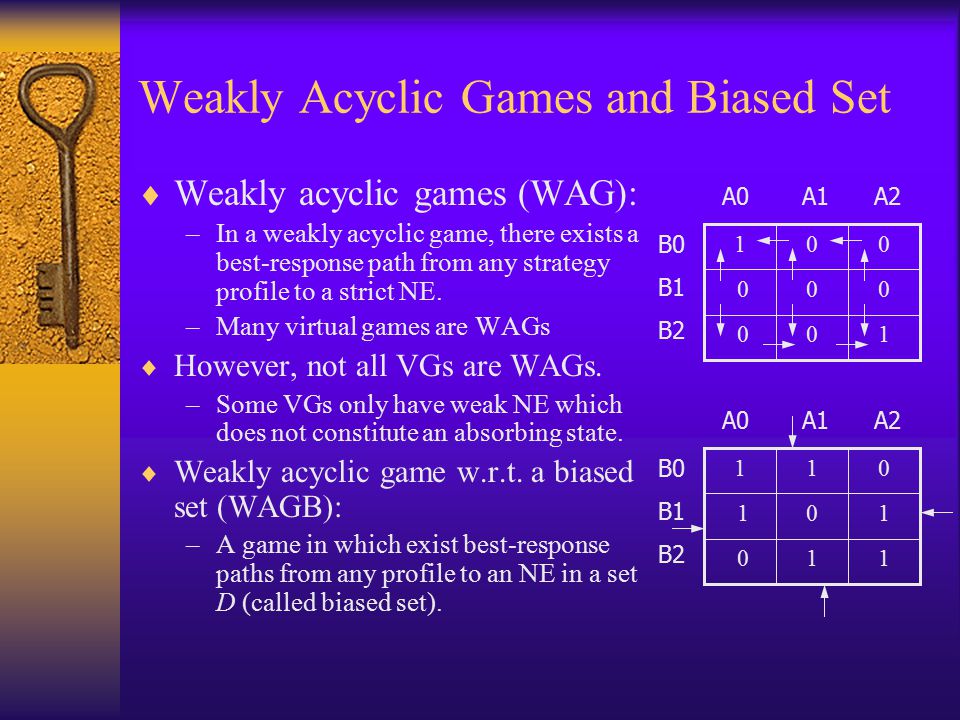 Weakly Acyclic Games and Biased Set

♦ Weakly acyclic games (WAG):
– In a weakly acyclic game, there exists a best-response path from any strategy profile to a strict NE.
– Many virtual games are WAGs
♦ However, not all VGs are WAGs.
– Some VGs only have weak NE which does not constitute an absorbing state.
♦ Weakly acyclic game w.r.t. a biased set (WAGB):
– A game in which exist best-response paths from any profile to an NE in a set $D$ (called biased set).

| | A0 | A1 | A2 |
|---|---|---|---|
| B0 | 1 | 0 | 0 |
| B1 | 0 | 0 | 0 |
| B2 | 0 | 0 | 1 |

| | A0 | A1 | A2 |
|---|---|---|---|
| B0 | 1 | 1 | 0 |
| B1 | 1 | 0 | 1 |
| B2 | 0 | 1 | 1 |